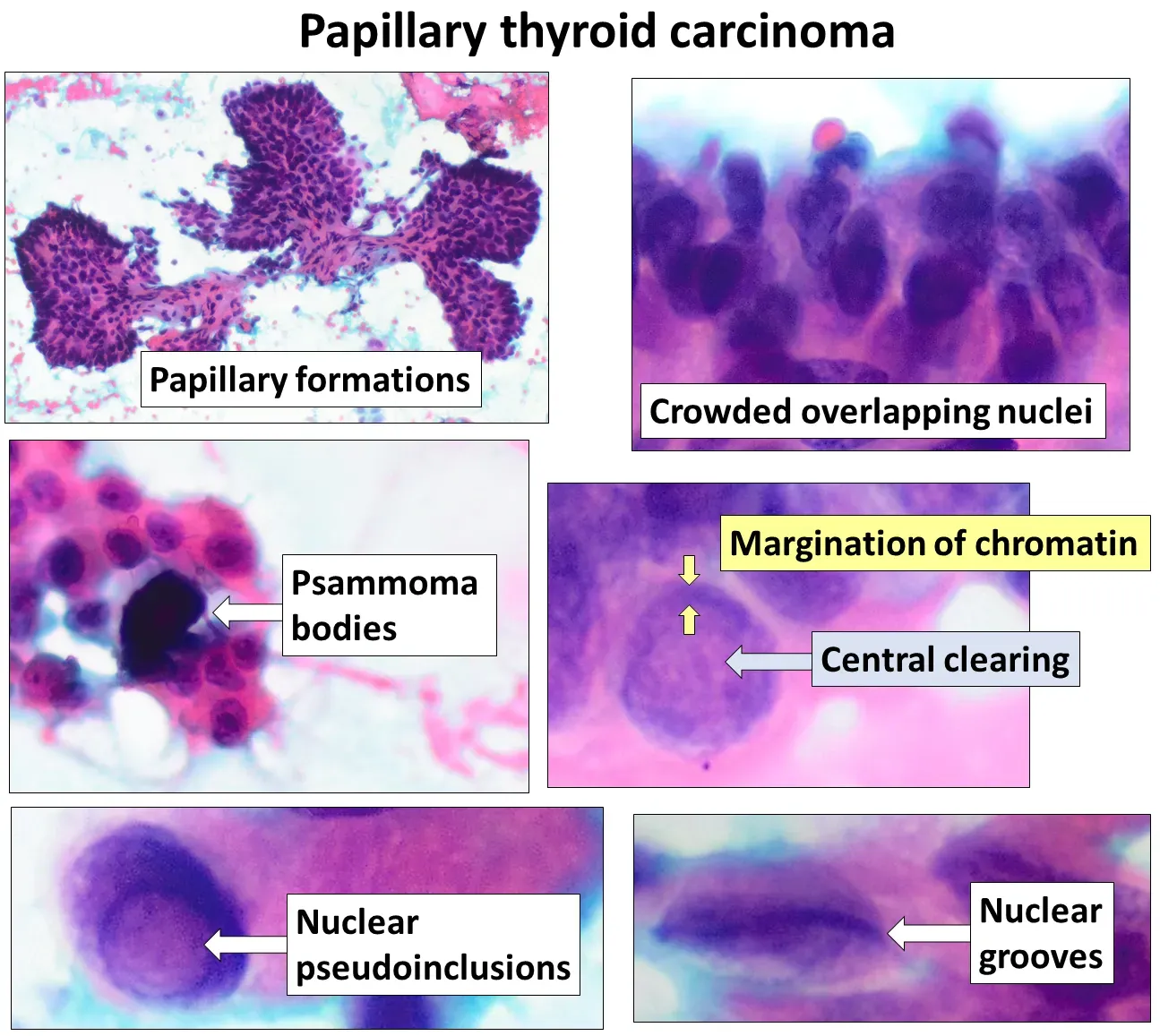 Papillary thyroid carcinoma

Papillary formations

Crowded overlapping nuclei

Psammoma bodies

Margination of chromatin

Central clearing

Nuclear pseudoinclusions

Nuclear grooves